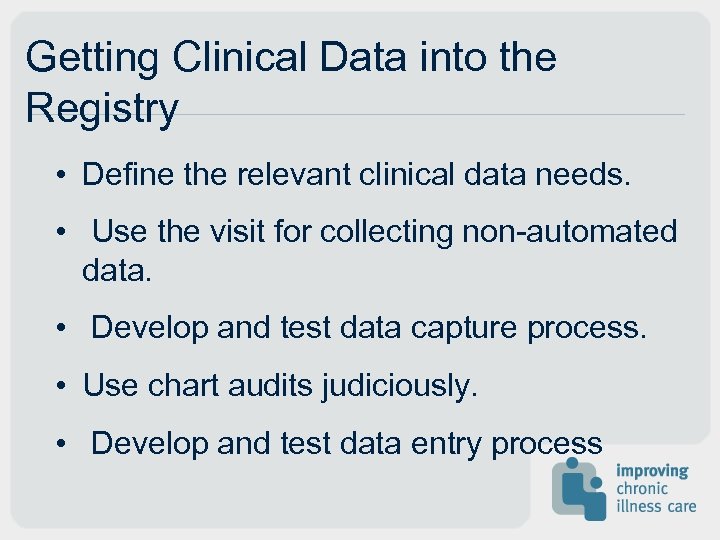 Getting Clinical Data into the Registry

• Define the relevant clinical data needs.

• Use the visit for collecting non-automated data.

• Develop and test data capture process.

• Use chart audits judiciously.

• Develop and test data entry process

improving chronic illness care